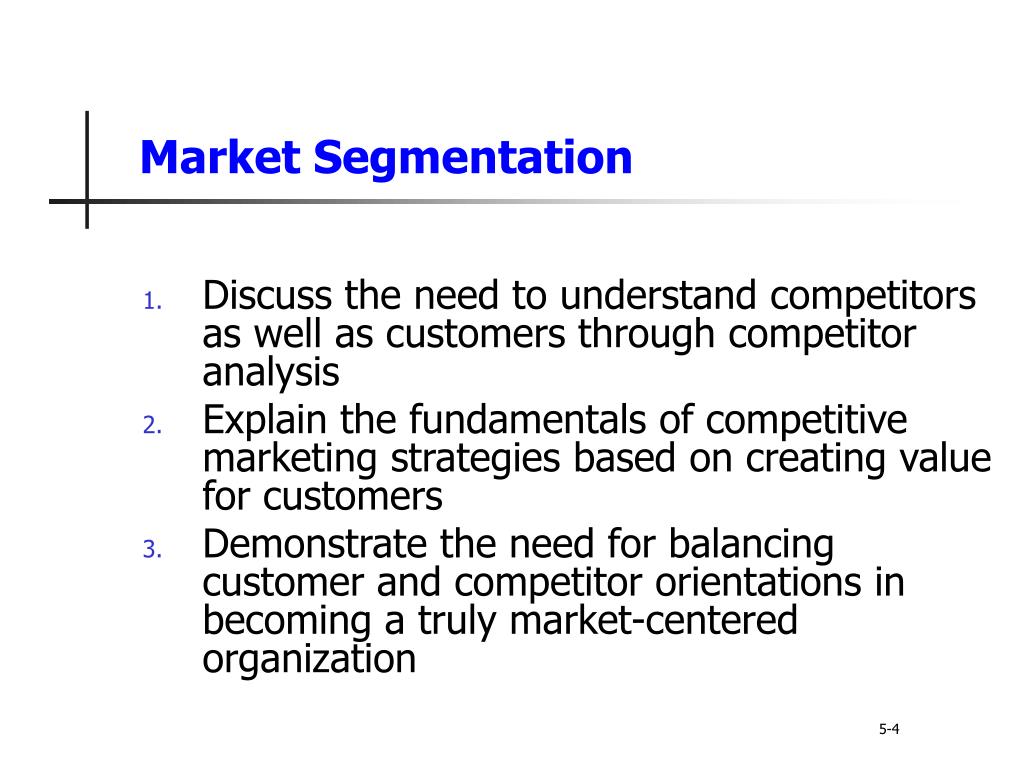 Market Segmentation

1. Discuss the need to understand competitors as well as customers through competitor analysis
2. Explain the fundamentals of competitive marketing strategies based on creating value for customers
3. Demonstrate the need for balancing customer and competitor orientations in becoming a truly market-centered organization

5-4